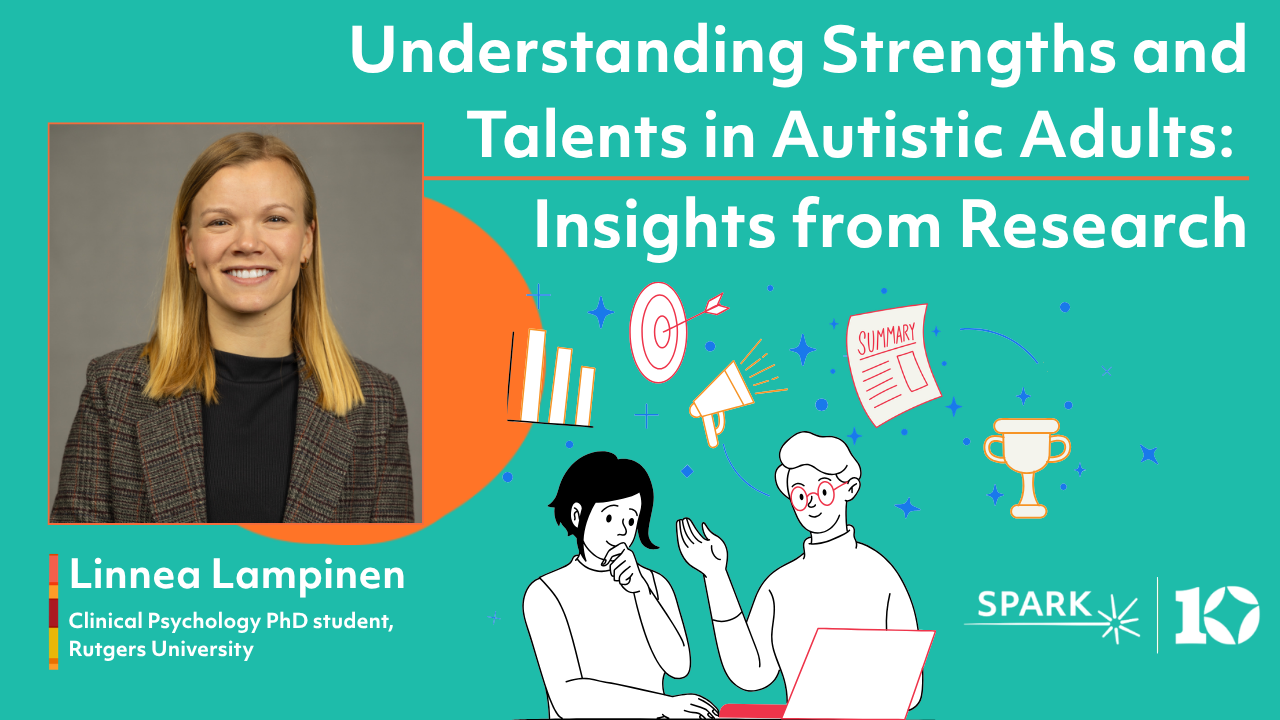 Understanding Strengths and Talents in Autistic Adults: Insights from Research

SUMMARY

Linnea Lampinen
Clinical Psychology PhD student, Rutgers University

SPARK
10